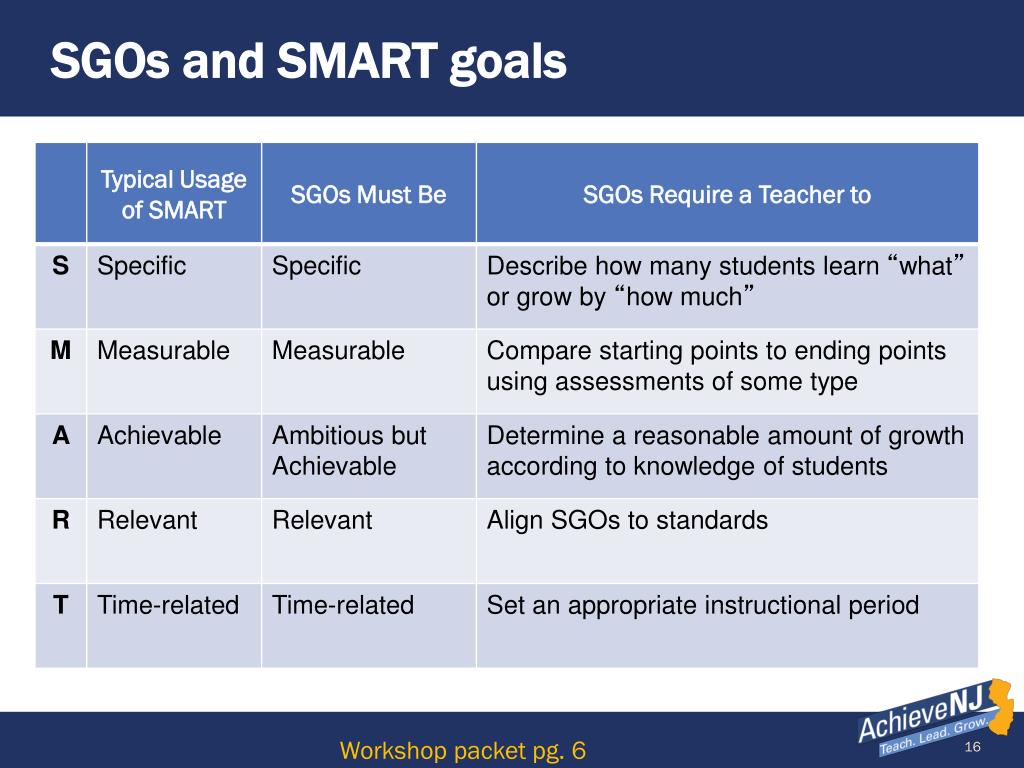 SGOs and SMART goals

| | Typical Usage of SMART | SGOs Must Be | SGOs Require a Teacher to |
|---|---|---|---|
| S | Specific | Specific | Describe how many students learn “what” or grow by “how much” |
| M | Measurable | Measurable | Compare starting points to ending points using assessments of some type |
| A | Achievable | Ambitious but Achievable | Determine a reasonable amount of growth according to knowledge of students |
| R | Relevant | Relevant | Align SGOs to standards |
| T | Time-related | Time-related | Set an appropriate instructional period |

Workshop packet pg. 6

AchieveNJ
Teach. Lead. Grow.

16